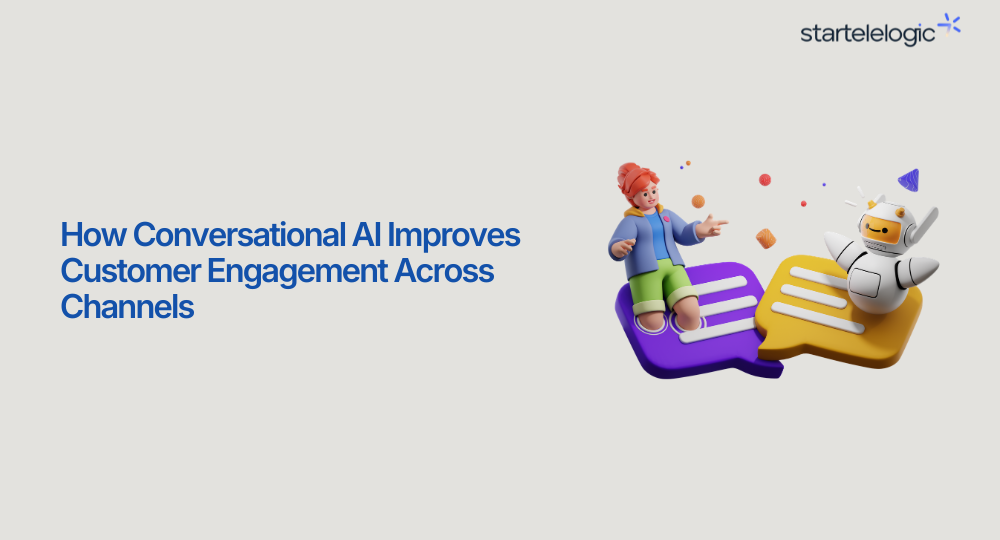 startelelogic

How Conversational AI Improves Customer Engagement Across Channels